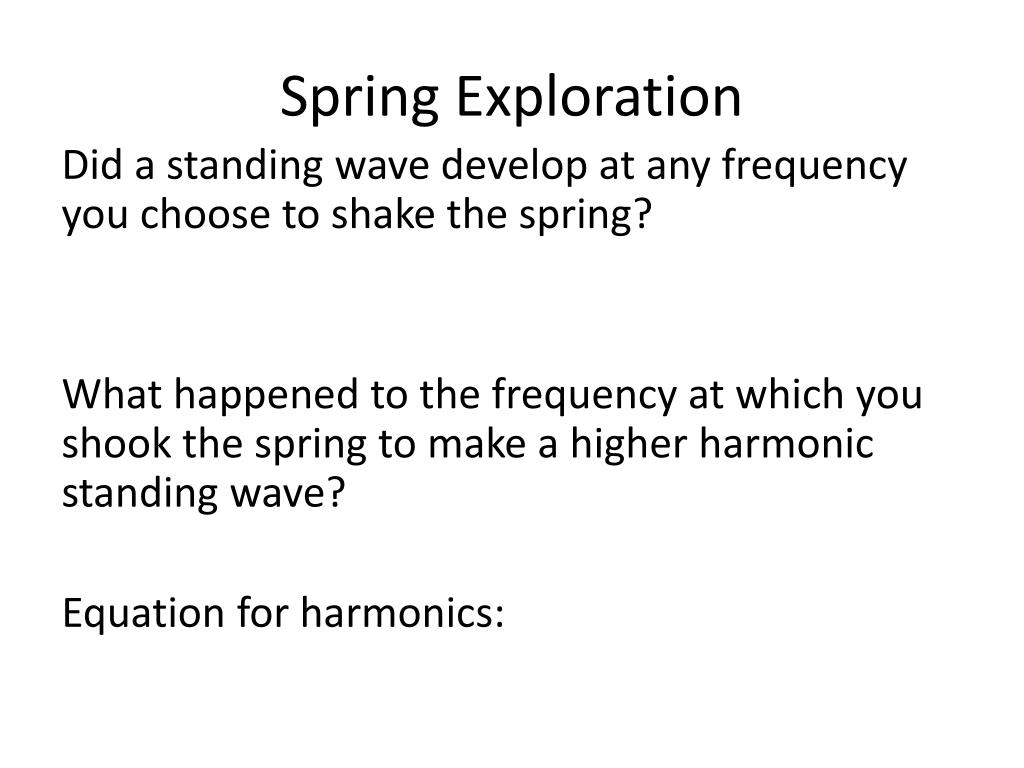 Spring Exploration

Did a standing wave develop at any frequency you choose to shake the spring?

What happened to the frequency at which you shook the spring to make a higher harmonic standing wave?

Equation for harmonics: